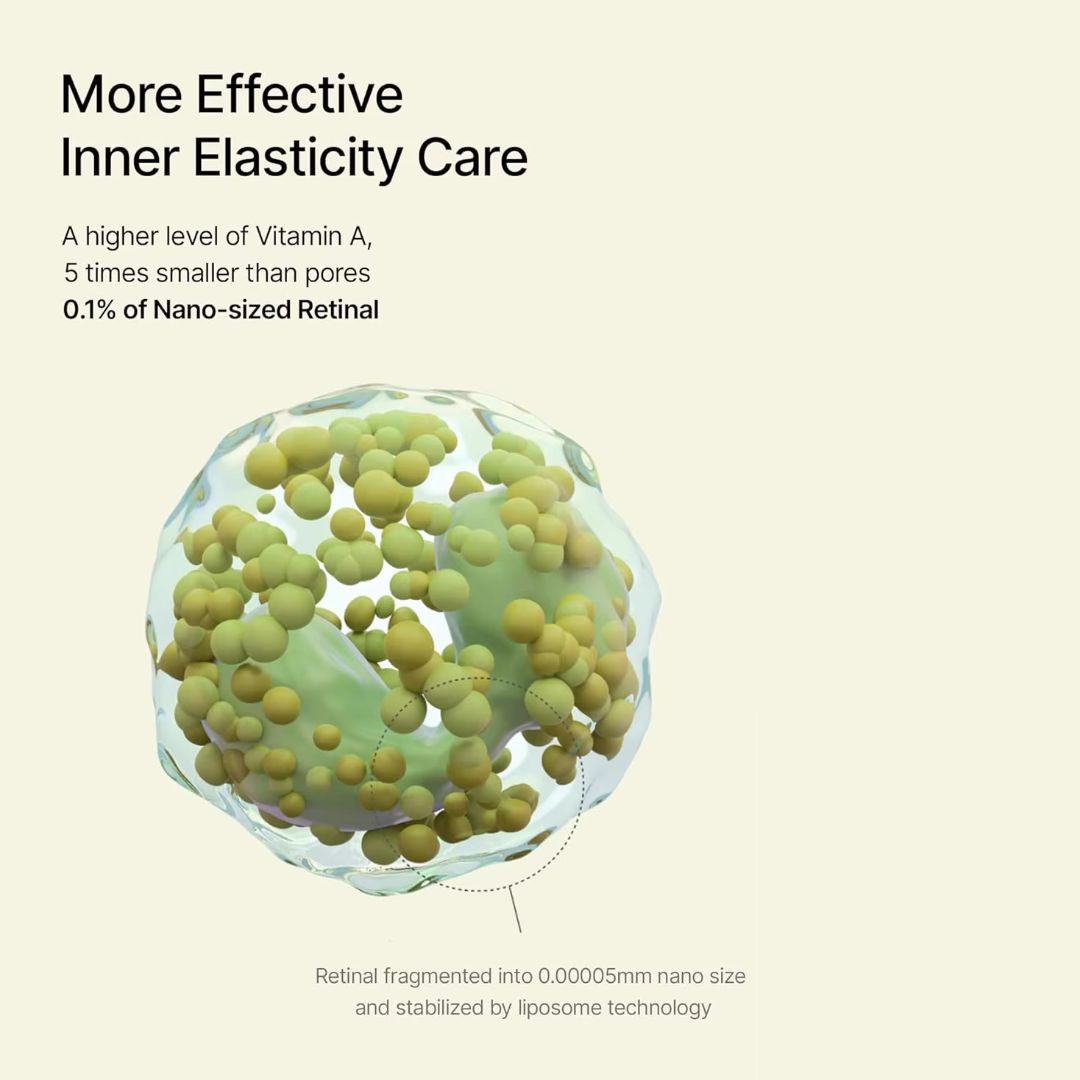 More Effective
Inner Elasticity Care

A higher level of Vitamin A,
5 times smaller than pores
0.1% of Nano-sized Retinal

Retinal fragmented into 0.00005mm nano size
and stabilized by liposome technology